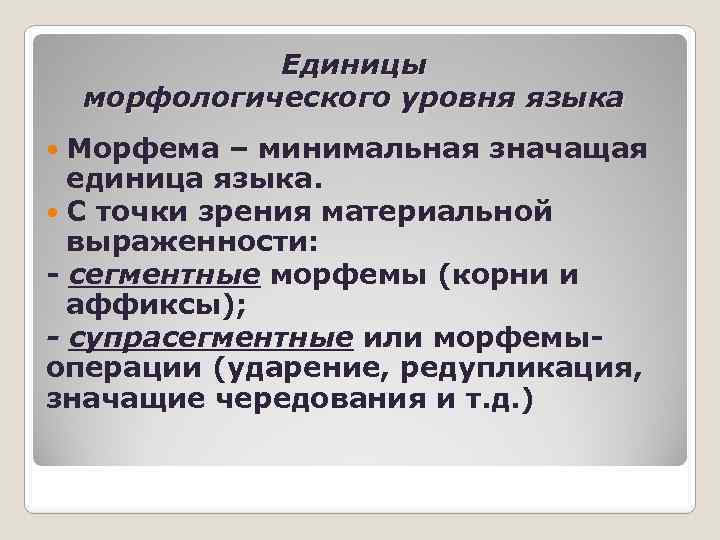 Единицы
морфологического уровня языка

Морфема – минимальная значащая единица языка.

С точки зрения материальной выраженности:

- сегментные морфемы (корни и аффиксы);

- супрасегментные или морфемы-операции (ударение, редупликация, значащие чередования и т.д.)